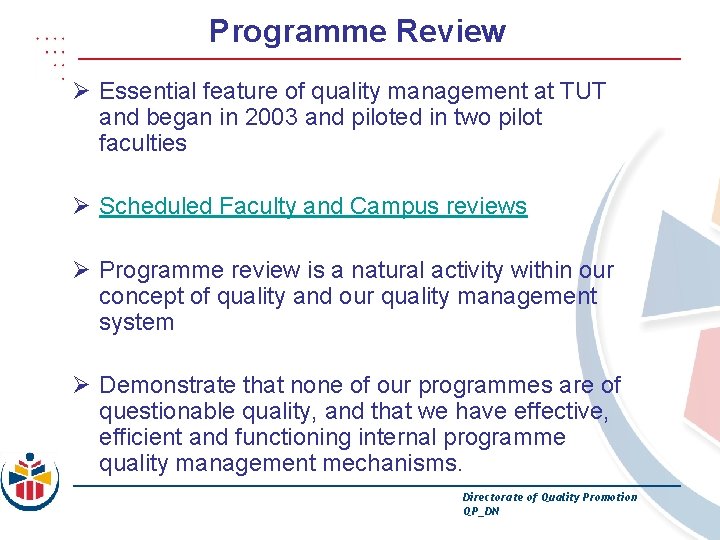 Programme Review

➢ Essential feature of quality management at TUT and began in 2003 and piloted in two pilot faculties

➢ Scheduled Faculty and Campus reviews

➢ Programme review is a natural activity within our concept of quality and our quality management system

➢ Demonstrate that none of our programmes are of questionable quality, and that we have effective, efficient and functioning internal programme quality management mechanisms.

Directorate of Quality Promotion
QP_DN